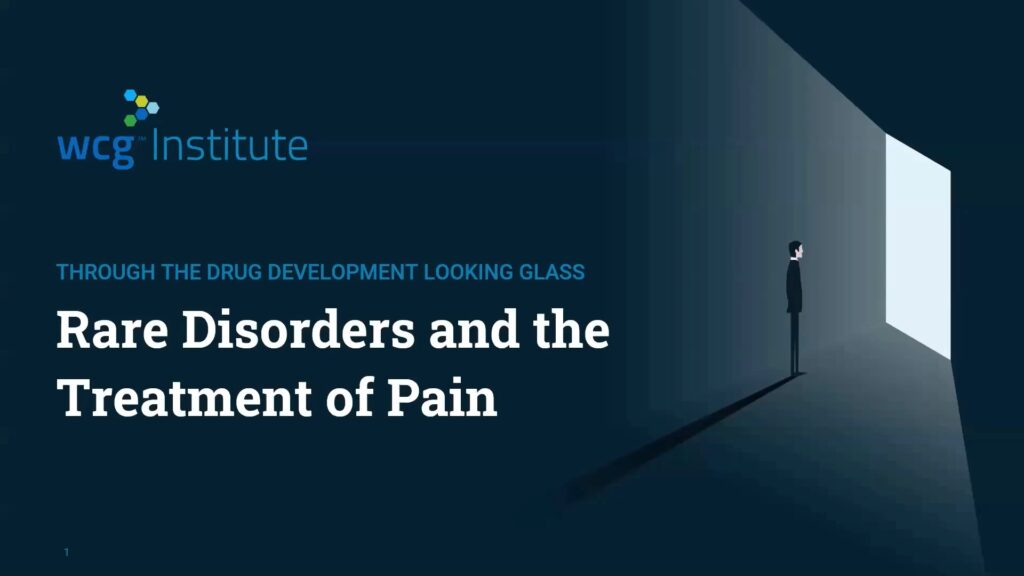 wcg™ Institute

THROUGH THE DRUG DEVELOPMENT LOOKING GLASS

Rare Disorders and the Treatment of Pain

1